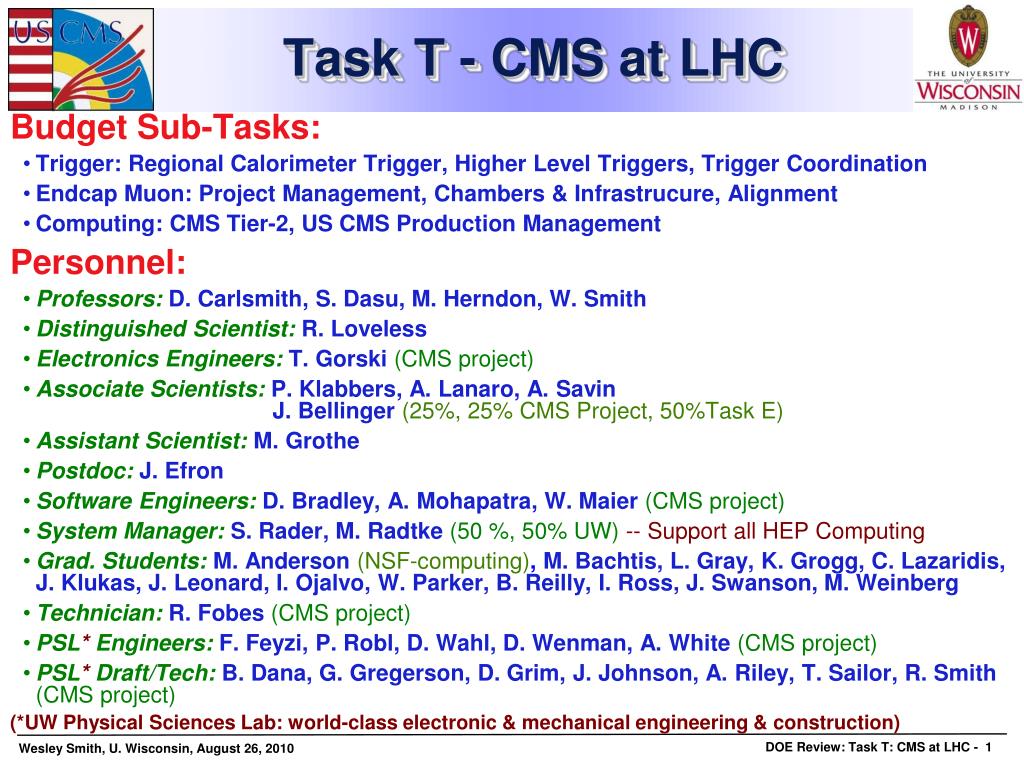 US CMS

Task T - CMS at LHC

THE UNIVERSITY of WISCONSIN MADISON

Budget Sub-Tasks:
• Trigger: Regional Calorimeter Trigger, Higher Level Triggers, Trigger Coordination
• Endcap Muon: Project Management, Chambers & Infrastrucure, Alignment
• Computing: CMS Tier-2, US CMS Production Management

Personnel:
• Professors: D. Carlsmith, S. Dasu, M. Herndon, W. Smith
• Distinguished Scientist: R. Loveless
• Electronics Engineers: T. Gorski (CMS project)
• Associate Scientists: P. Klabbers, A. Lanaro, A. Savin
J. Bellinger (25%, 25% CMS Project, 50%Task E)
• Assistant Scientist: M. Grothe
• Postdoc: J. Efron
• Software Engineers: D. Bradley, A. Mohapatra, W. Maier (CMS project)
• System Manager: S. Rader, M. Radtke (50 %, 50% UW) -- Support all HEP Computing
• Grad. Students: M. Anderson (NSF-computing), M. Bachtis, L. Gray, K. Grogg, C. Lazaridis, J. Klukas, J. Leonard, I. Ojalvo, W. Parker, B. Reilly, I. Ross, J. Swanson, M. Weinberg
• Technician: R. Fobes (CMS project)
• PSL* Engineers: F. Feyzi, P. Robl, D. Wahl, D. Wenman, A. White (CMS project)
• PSL* Draft/Tech: B. Dana, G. Gregerson, D. Grim, J. Johnson, A. Riley, T. Sailor, R. Smith (CMS project)
(*UW Physical Sciences Lab: world-class electronic & mechanical engineering & construction)

Wesley Smith, U. Wisconsin, August 26, 2010

DOE Review: Task T: CMS at LHC - 1